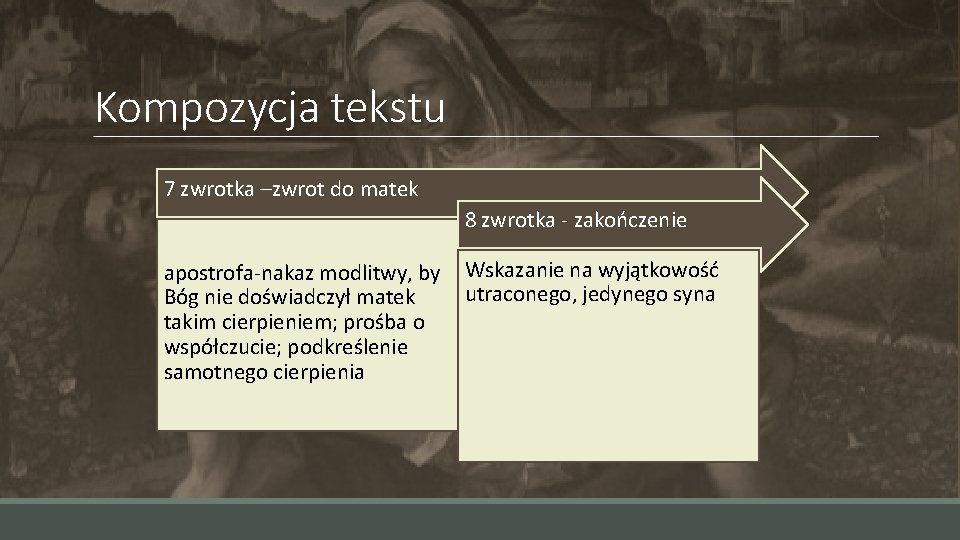 Kompozycja tekstu

7 zwrotka –zwrot do matek

apostrofa-nakaz modlitwy, by Bóg nie doświadczył matek takim cierpieniem; prośba o współczucie; podkreślenie samotnego cierpienia

8 zwrotka - zakończenie

Wskazanie na wyjątkowość utraconego, jedynego syna